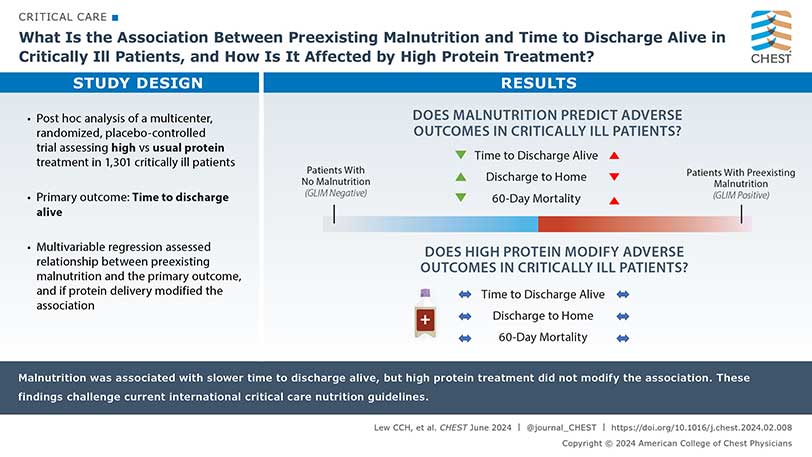 CRITICAL CARE

What Is the Association Between Preexisting Malnutrition and Time to Discharge Alive in Critically Ill Patients, and How Is It Affected by High Protein Treatment?

CHEST

STUDY DESIGN

• Post hoc analysis of a multicenter, randomized, placebo-controlled trial assessing high vs usual protein treatment in 1,301 critically ill patients

• Primary outcome: Time to discharge alive

• Multivariable regression assessed relationship between preexisting malnutrition and the primary outcome, and if protein delivery modified the association

RESULTS

DOES MALNUTRITION PREDICT ADVERSE OUTCOMES IN CRITICALLY ILL PATIENTS?

Patients With No Malnutrition (GLIM Negative)

Time to Discharge Alive

Discharge to Home

60-Day Mortality

Patients With Preexisting Malnutrition (GLIM Positive)

DOES HIGH PROTEIN MODIFY ADVERSE OUTCOMES IN CRITICALLY ILL PATIENTS?

Time to Discharge Alive

Discharge to Home

60-Day Mortality

Malnutrition was associated with slower time to discharge alive, but high protein treatment did not modify the association. These findings challenge current international critical care nutrition guidelines.

Lew CCH, et al. CHEST June 2024 | @journal_CHEST | https://doi.org/10.1016/j.chest.2024.02.008

Copyright © 2024 American College of Chest Physicians